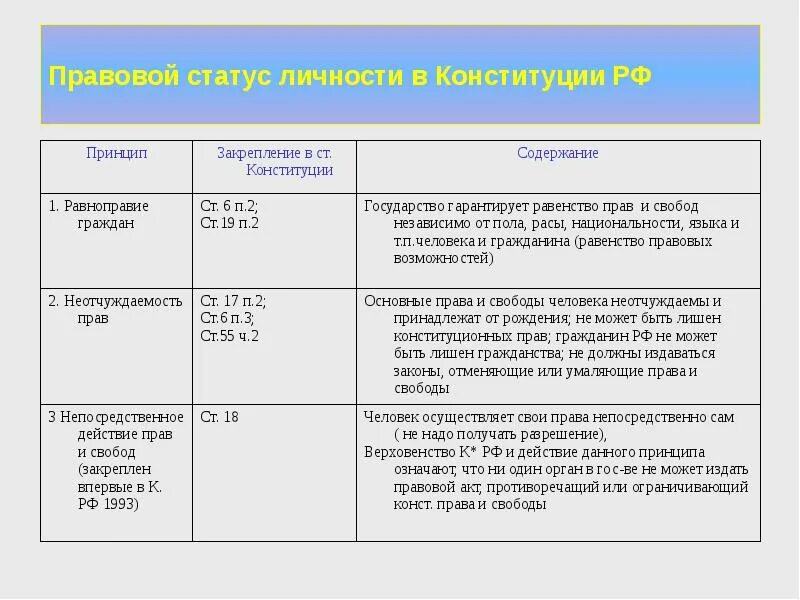 Правовой статус личности в Конституции РФ

| Принцип | Закрепление в ст. Конституции | Содержание |
|---|---|---|
| 1. Равноправие граждан | Ст. 6 п.2; Ст.19 п.2 | Государство гарантирует равенство прав и свобод независимо от пола, расы, национальности, языка и т.п.человека и гражданина (равенство правовых возможностей) |
| 2. Неотчуждаемость прав | Ст. 17 п.2; Ст.6 п.3; Ст.55 ч.2 | Основные права и свободы человека неотчуждаемы и принадлежат от рождения; не может быть лишен конституционных прав; гражданин РФ не может быть лишен гражданства; не должны издаваться законы, отменяющие или умаляющие права и свободы |
| 3 Непосредственное действие прав и свобод (закреплен впервые в К. РФ 1993) | Ст. 18 | Человек осуществляет свои права непосредственно сам ( не надо получать разрешение), Верховенство К* РФ и действие данного принципа означают, что ни один орган в гос-ве не может издать правовой акт, противоречащий или ограничивающий конст. права и свободы |